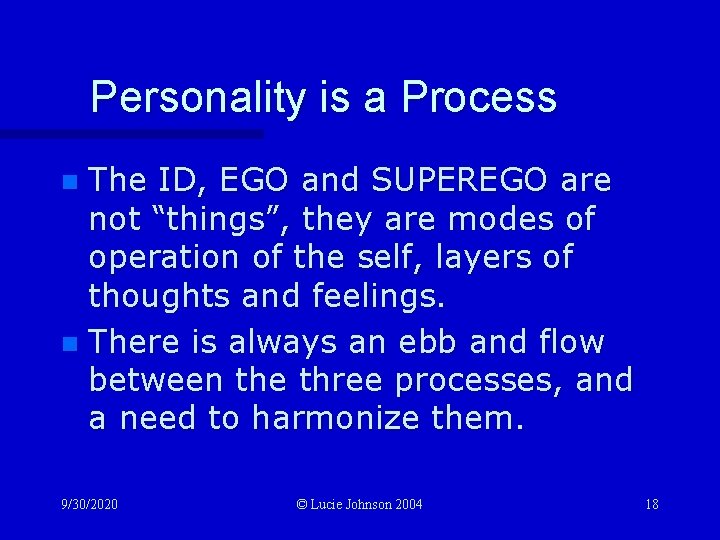 Personality is a Process

- The ID, EGO and SUPEREGO are not “things”, they are modes of operation of the self, layers of thoughts and feelings.
- There is always an ebb and flow between the three processes, and a need to harmonize them.

9/30/2020 © Lucie Johnson 2004 18